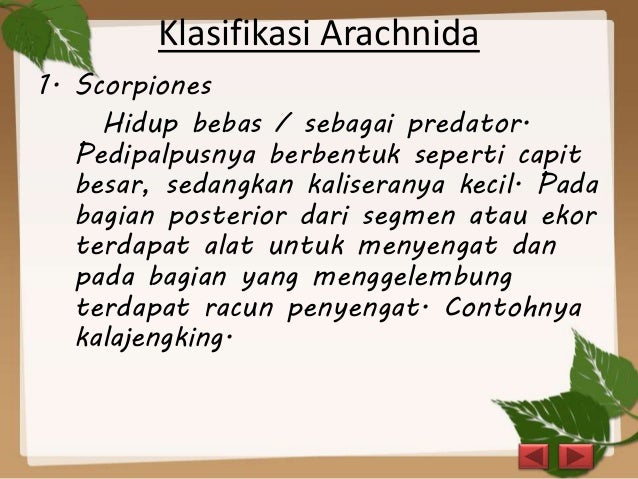 Klasifikasi Arachnida

1. Scorpiones

Hidup bebas / sebagai predator. Pedipalpusnya berbentuk seperti capit besar, sedangkan kaliseranya kecil. Pada bagian posterior dari segmen atau ekor terdapat alat untuk menyengat dan pada bagian yang menggelembung terdapat racun penyengat. Contohnya kalajengking.